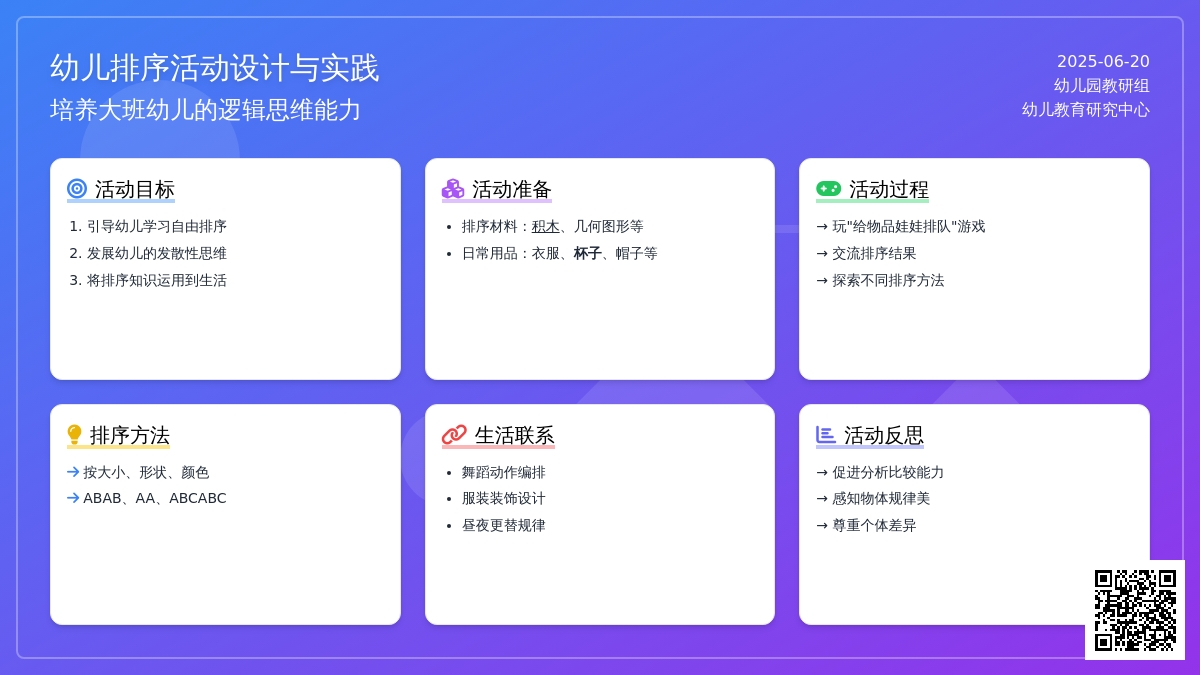 幼儿排序活动设计与实践
培养大班幼儿的逻辑思维能力

2025-06-20
幼儿园教研组
幼儿教育研究中心

活动目标
1. 引导幼儿学习自由排序
2. 发展幼儿的发散性思维
3. 将排序知识运用到生活

活动准备
• 排序材料：积木、几何图形等
• 日常用品：衣服、杯子、帽子等

活动过程
→ 玩"给物品娃娃排队"游戏
→ 交流排序结果
→ 探索不同排序方法

排序方法
→ 按大小、形状、颜色
→ ABAB、AA、ABCABC

生活联系
• 舞蹈动作编排
• 服装装饰设计
• 昼夜更替规律

活动反思
→ 促进分析比较能力
→ 感知物体规律美
→ 尊重个体差异